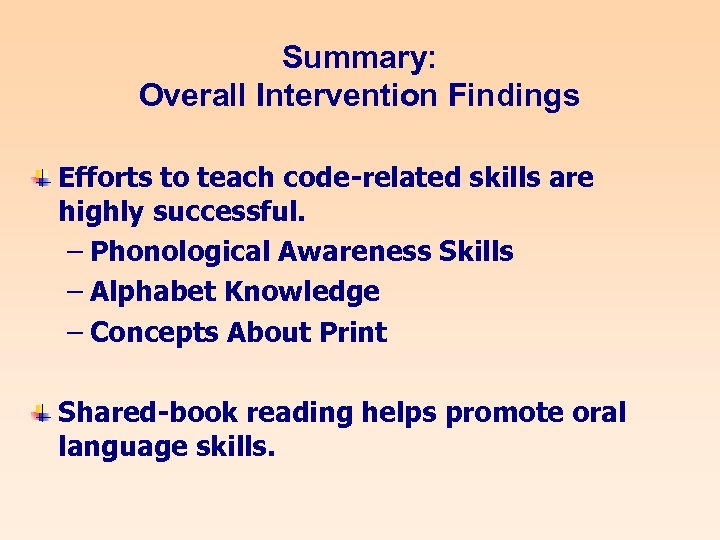 Summary:
Overall Intervention Findings

Efforts to teach code-related skills are highly successful.
– Phonological Awareness Skills
– Alphabet Knowledge
– Concepts About Print

Shared-book reading helps promote oral language skills.